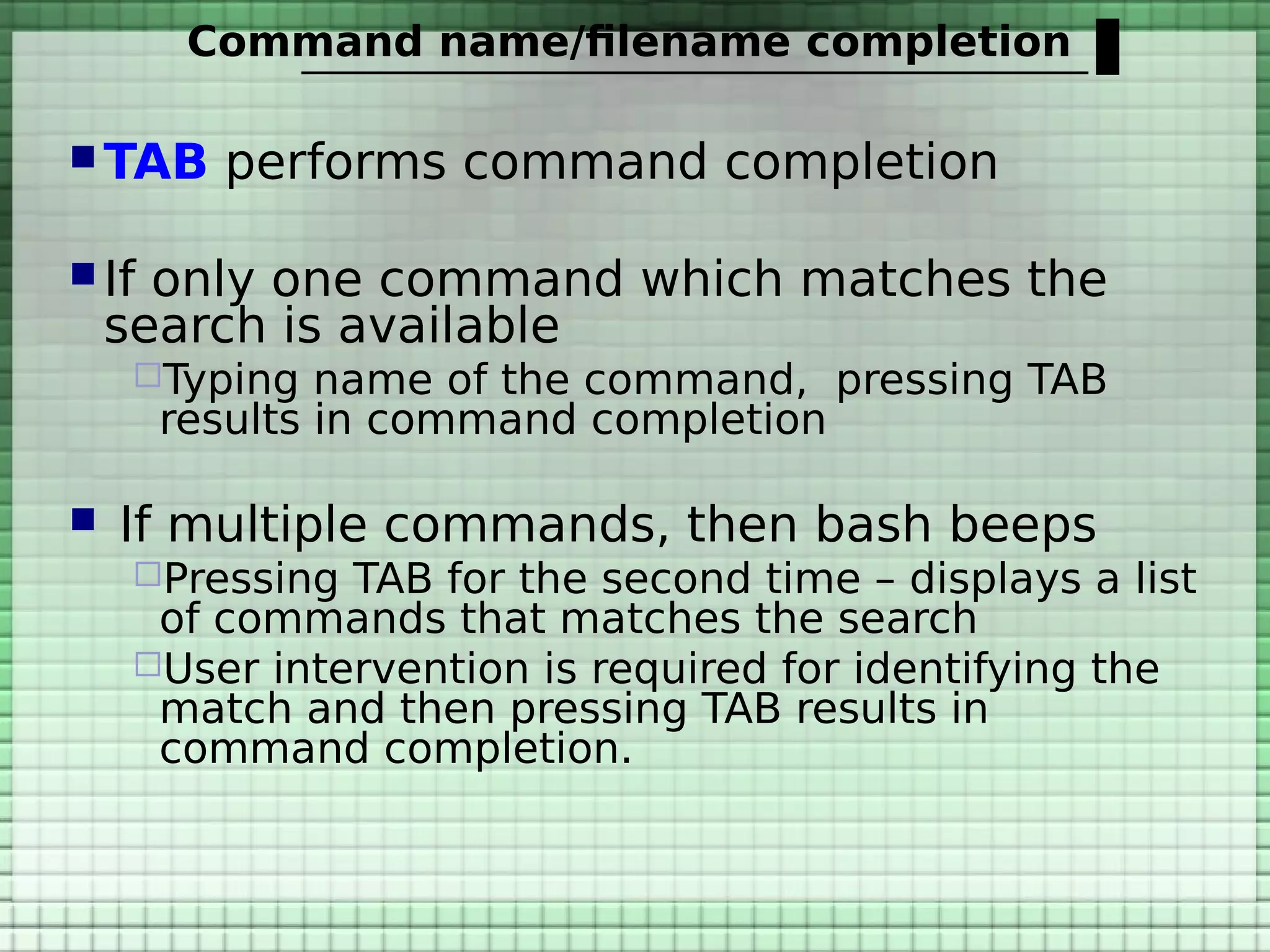 Command name/filename completion

TAB performs command completion

If only one command which matches the search is available

Typing name of the command, pressing TAB results in command completion

If multiple commands, then bash beeps

Pressing TAB for the second time – displays a list of commands that matches the search

User intervention is required for identifying the match and then pressing TAB results in command completion.